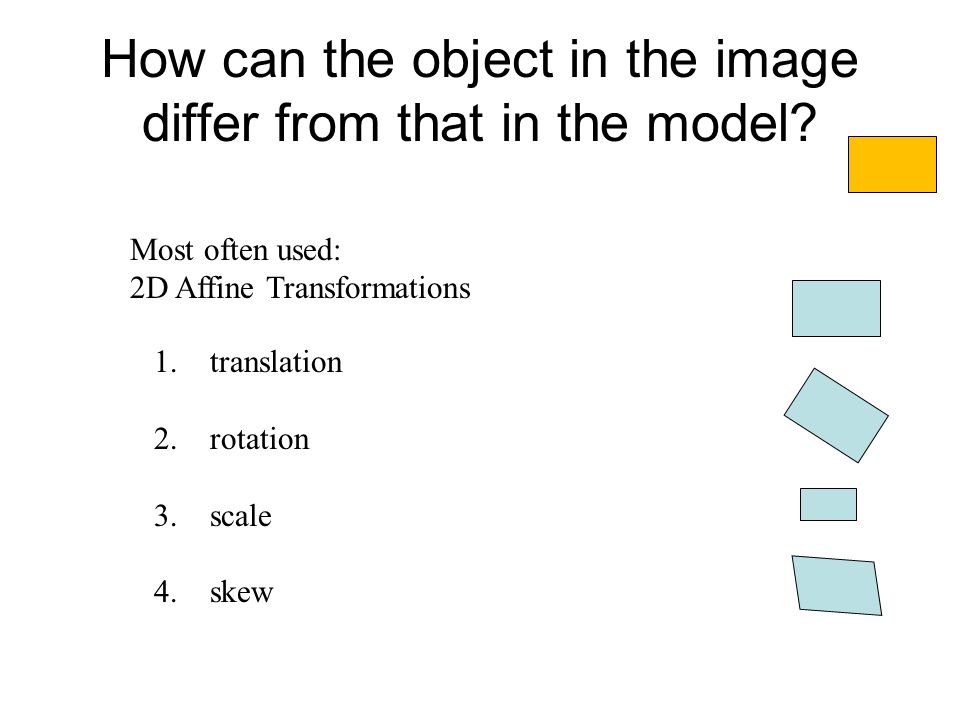 How can the object in the image differ from that in the model?

Most often used:
2D Affine Transformations

1. translation

2. rotation

3. scale

4. skew